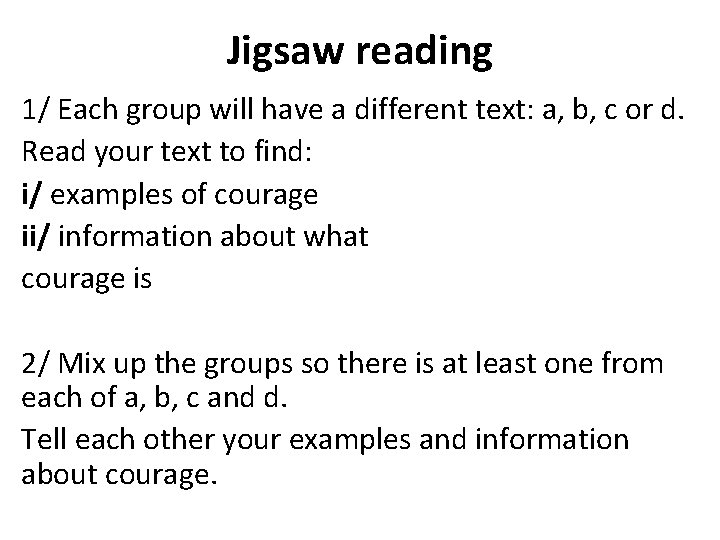 Jigsaw reading

1/ Each group will have a different text: a, b, c or d.

Read your text to find:

i/ examples of courage

ii/ information about what courage is

2/ Mix up the groups so there is at least one from each of a, b, c and d.

Tell each other your examples and information about courage.